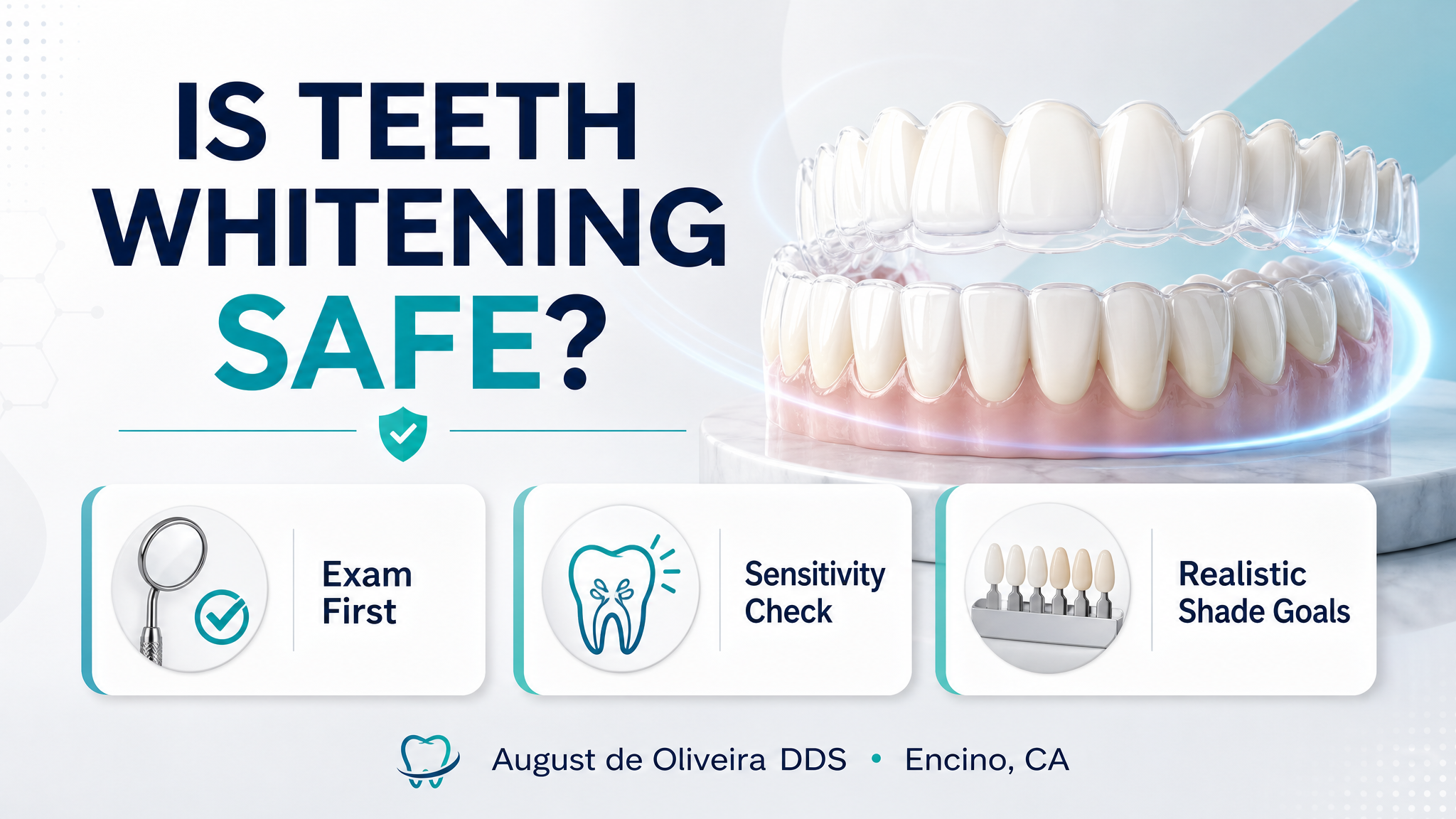 IS TEETH WHITENING SAFE?

Exam First

Sensitivity Check

Realistic Shade Goals

August de Oliveira DDS • Encino, CA